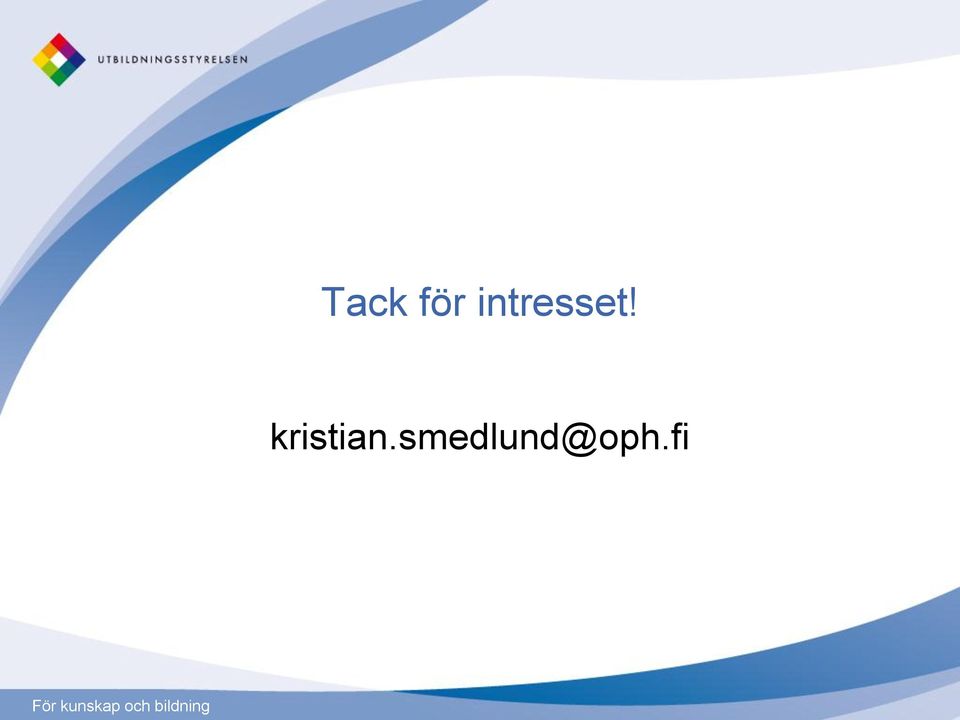 UTBILDNINGSSTYRELSEN

Tack för intresset!

kristian.smedlund@oph.fi

För kunskap och bildning